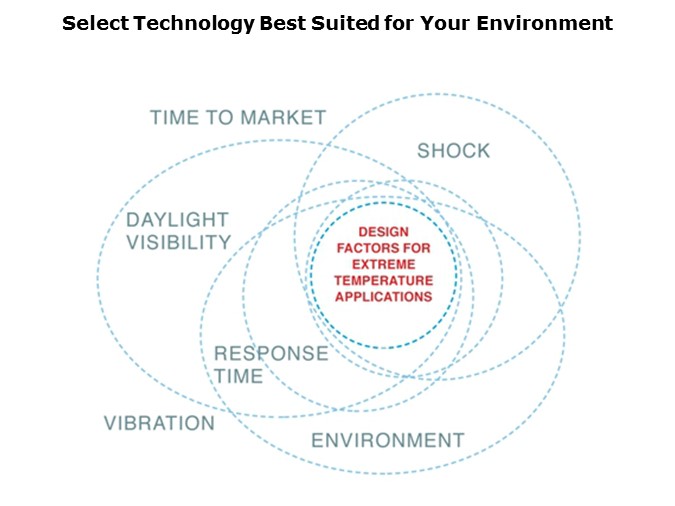 Select Technology Best Suited for Your Environment

TIME TO MARKET

SHOCK

DAYLIGHT
VISIBILITY

DESIGN
FACTORS FOR
EXTREME
TEMPERATURE
APPLICATIONS

RESPONSE
TIME

VIBRATION

ENVIRONMENT